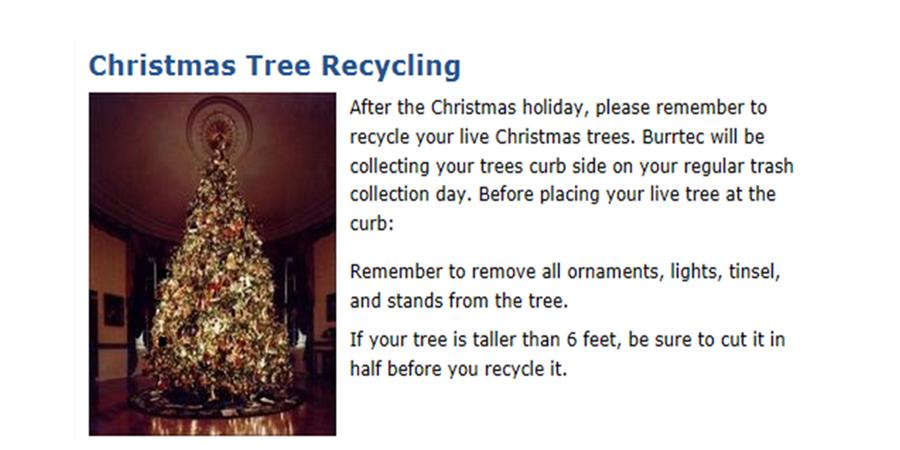 Christmas Tree Recycling

After the Christmas holiday, please remember to recycle your live Christmas trees. Burrtec will be collecting your trees curb side on your regular trash collection day. Before placing your live tree at the curb:

Remember to remove all ornaments, lights, tinsel, and stands from the tree.

If your tree is taller than 6 feet, be sure to cut it in half before you recycle it.